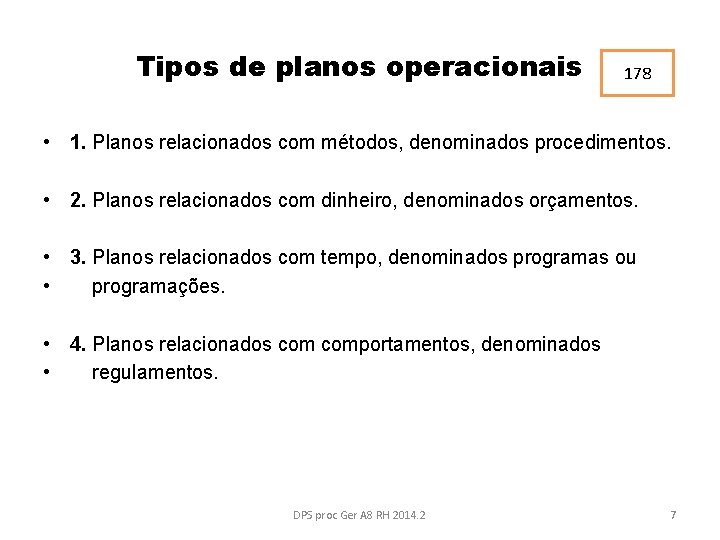 Tipos de planos operacionais

178

• 1. Planos relacionados com métodos, denominados procedimentos.

• 2. Planos relacionados com dinheiro, denominados orçamentos.

• 3. Planos relacionados com tempo, denominados programas ou
• programações.

• 4. Planos relacionados com comportamentos, denominados
• regulamentos.

DPS proc Ger A8 RH 2014.2

7